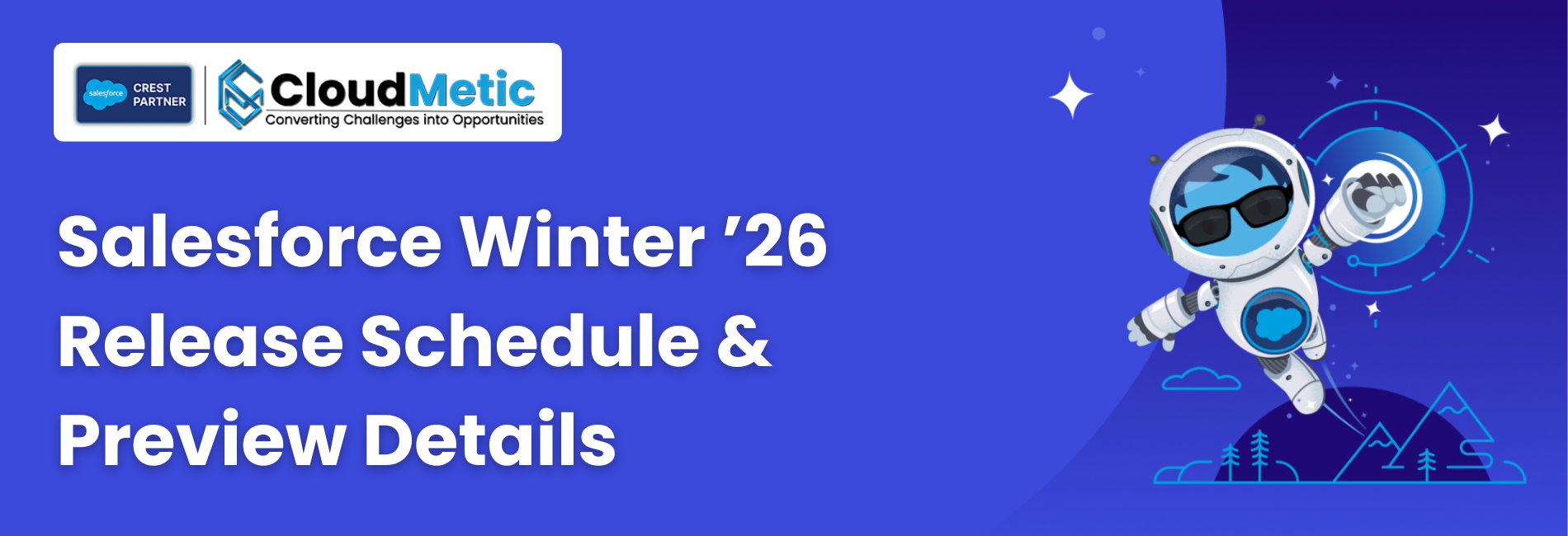 salesforce CREST PARTNER

CloudMetic
Converting Challenges into Opportunities

Salesforce Winter ’26 Release Schedule & Preview Details